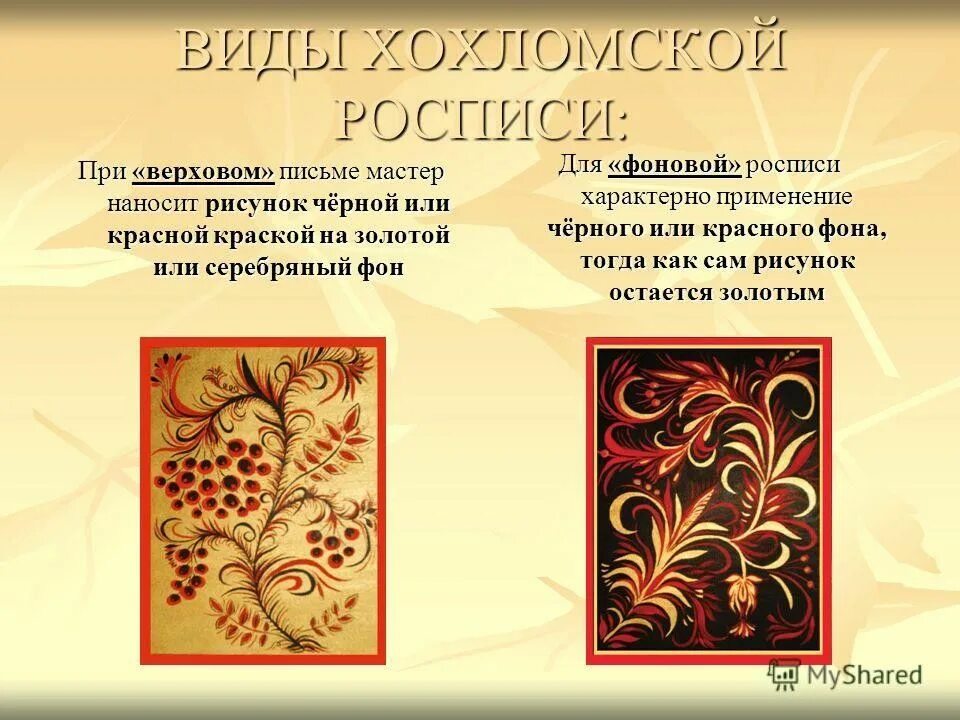 ВИДЫ ХОХЛОМСКОЙ РОСПИСИ:

При «верховом» письме мастер наносит рисунок чёрной или красной краской на золотой или серебряный фон

Для «фоновой» росписи характерно применение чёрного или красного фона, тогда как сам рисунок остается золотым

MyShared